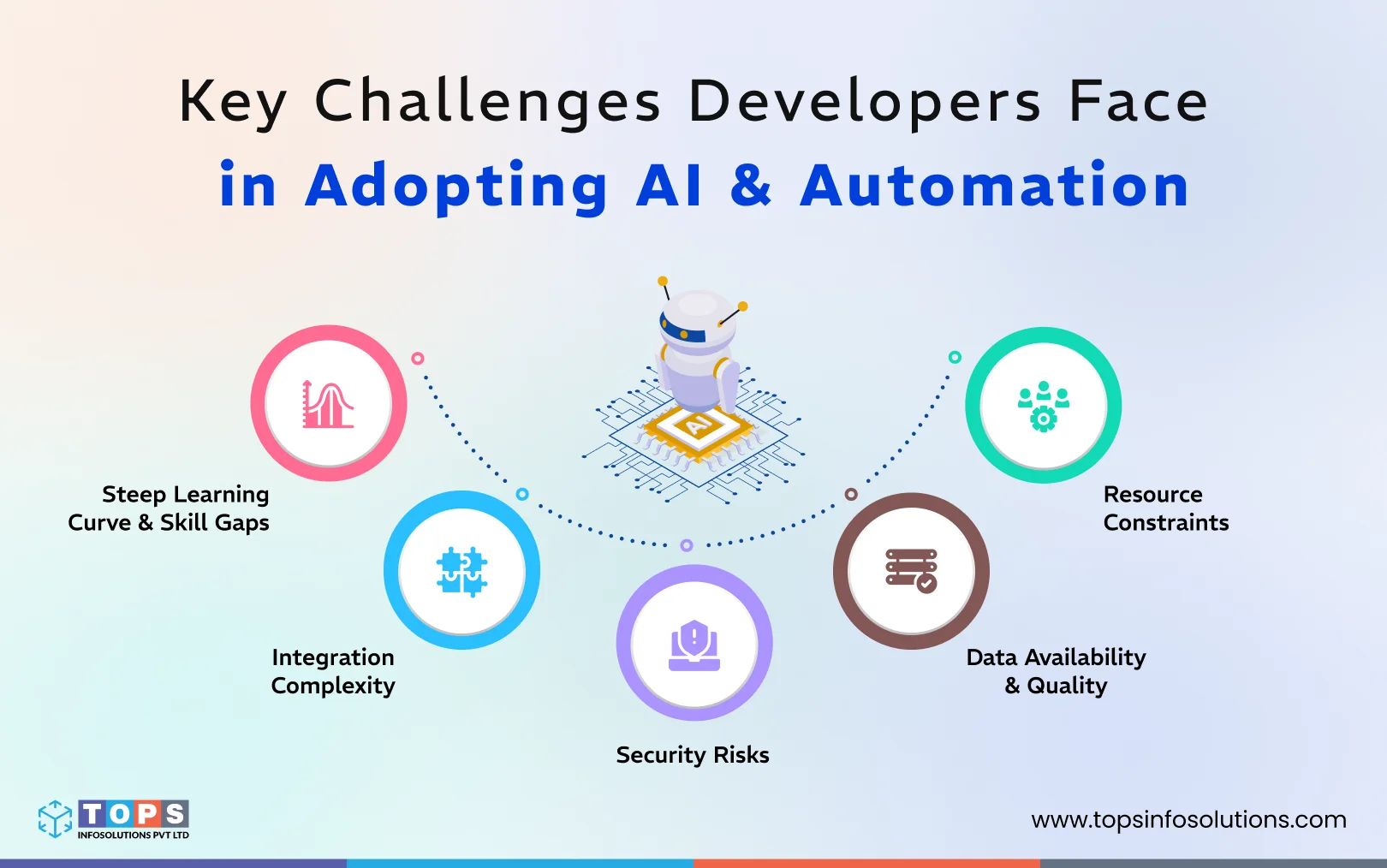 Key Challenges Developers Face
in Adopting AI & Automation

AI

Steep Learning Curve & Skill Gaps

Integration Complexity

Security Risks

Data Availability & Quality

Resource Constraints

TOPS
INFOSOLUTIONS PVT LTD

www.topsinfosolutions.com